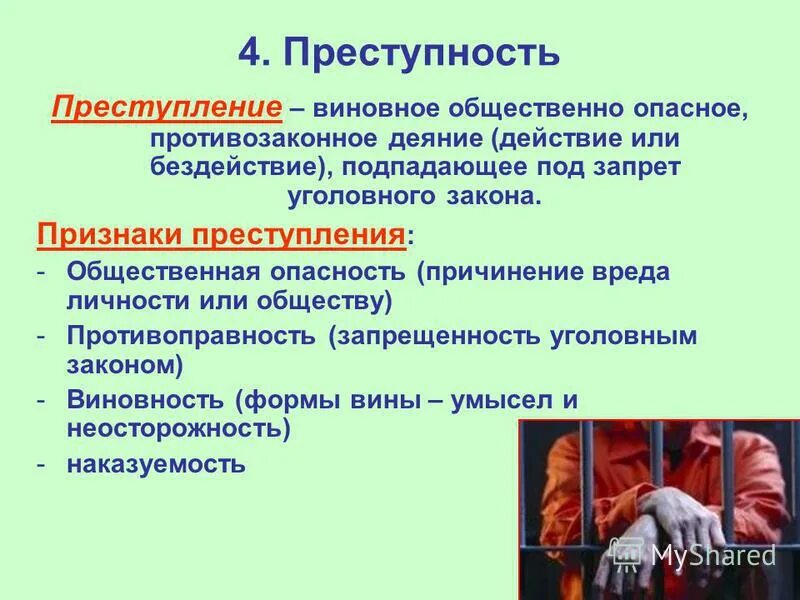 4. Преступность

Преступление – виновное общественно опасное, противозаконное деяние (действие или бездействие), подпадающее под запрет уголовного закона.

Признаки преступления:
- Общественная опасность (причинение вреда личности или обществу)
- Противоправность (запрещенность уголовным законом)
- Виновность (формы вины – умысел и неосторожность)
- наказуемость

MyShared